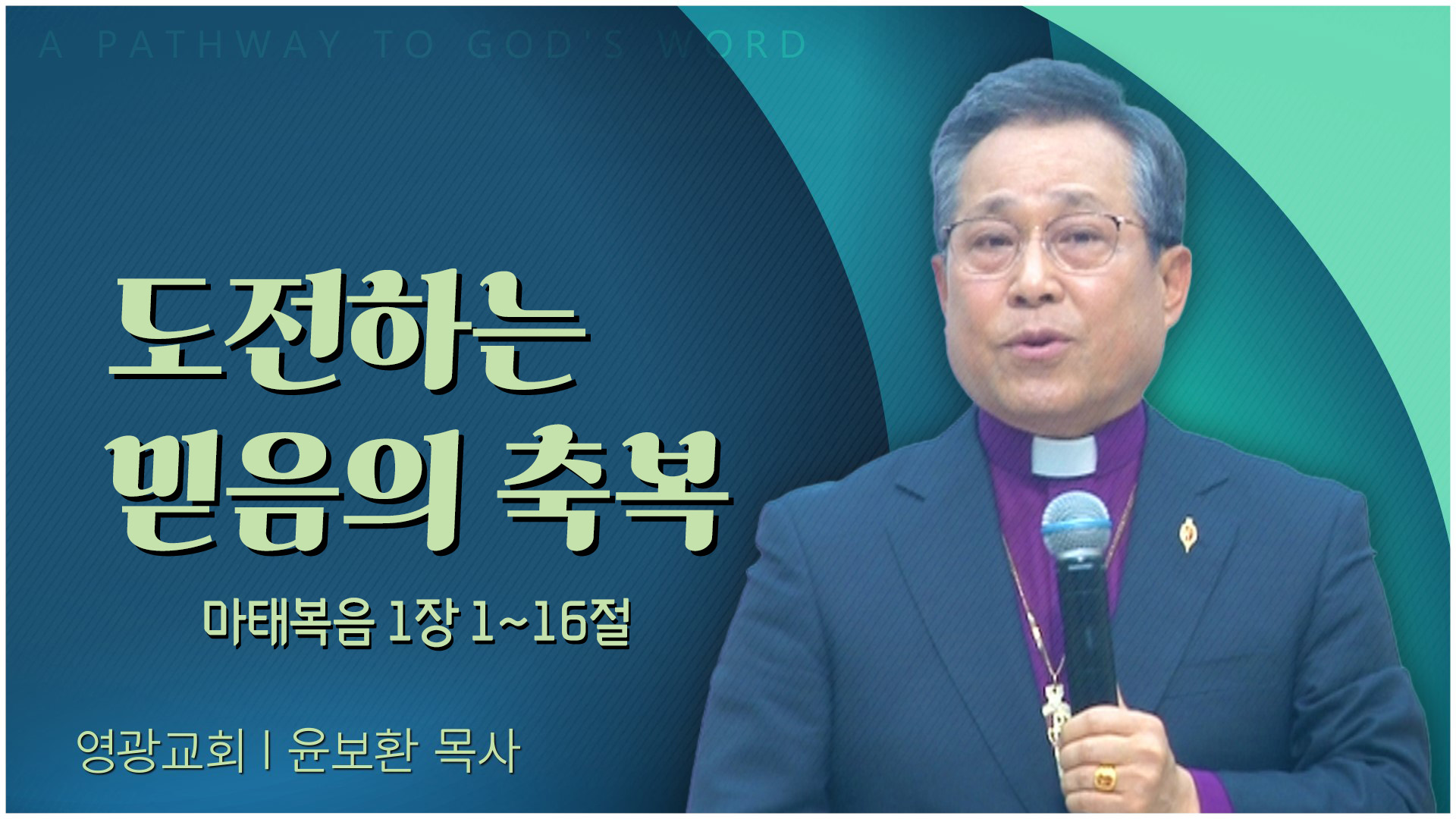 A PATHWAY TO GOD'S WORD

도전하는
믿음의 축복

마태복음 1장 1~16절

영광교회 | 윤보환 목사